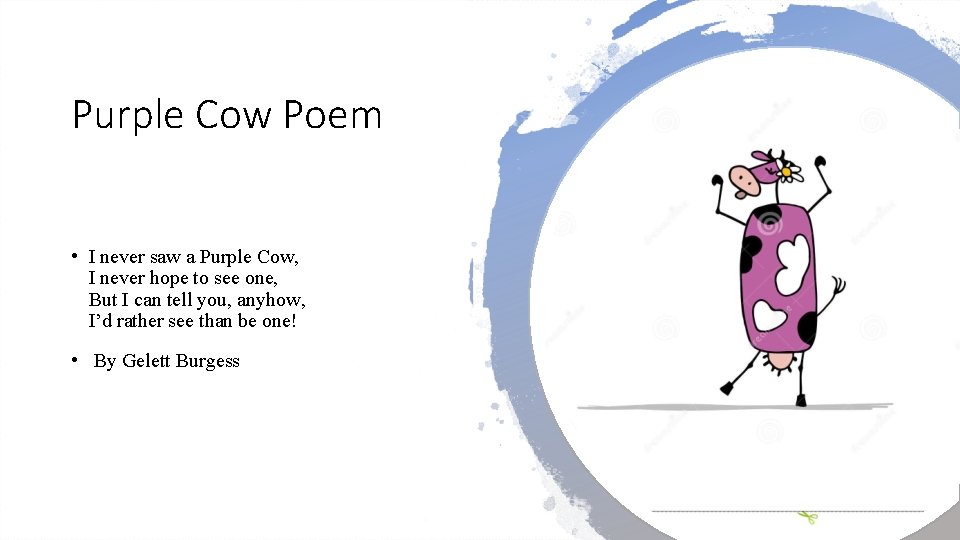 Purple Cow Poem

• I never saw a Purple Cow,
I never hope to see one,
But I can tell you, anyhow,
I'd rather see than be one!

• By Gelett Burgess